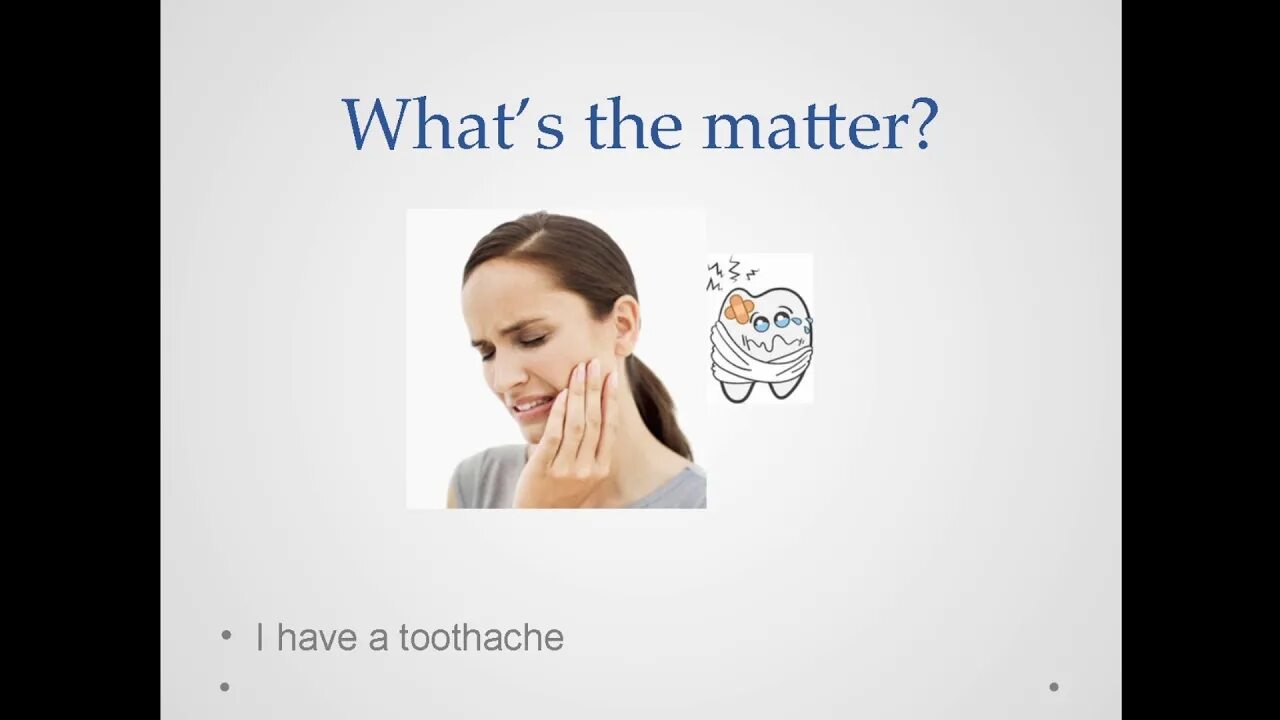 What's the matter?

• I have a toothache